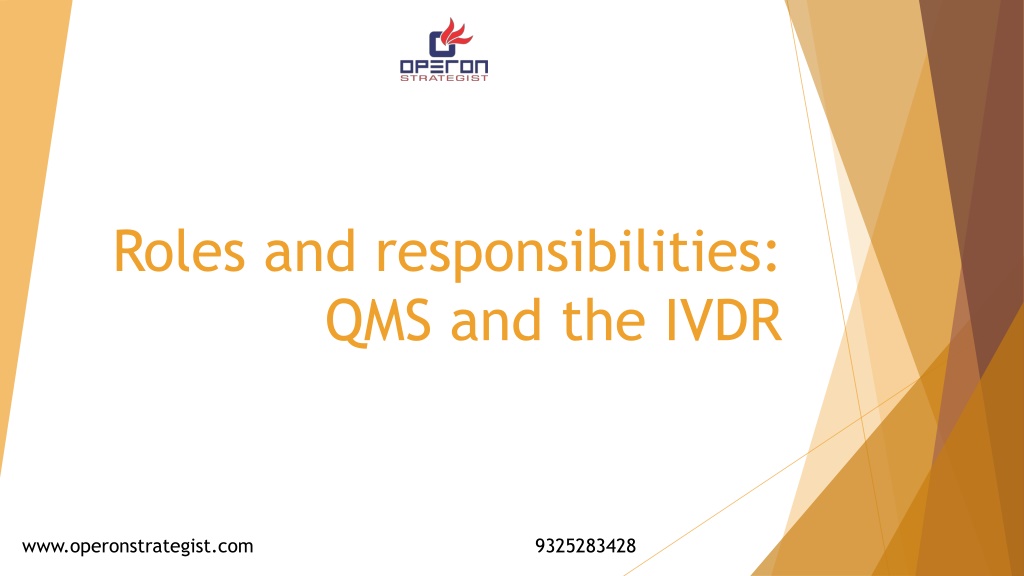 OPERON
STRATEGIST

Roles and responsibilities: QMS and the IVDR

www.operonstrategist.com

9325283428